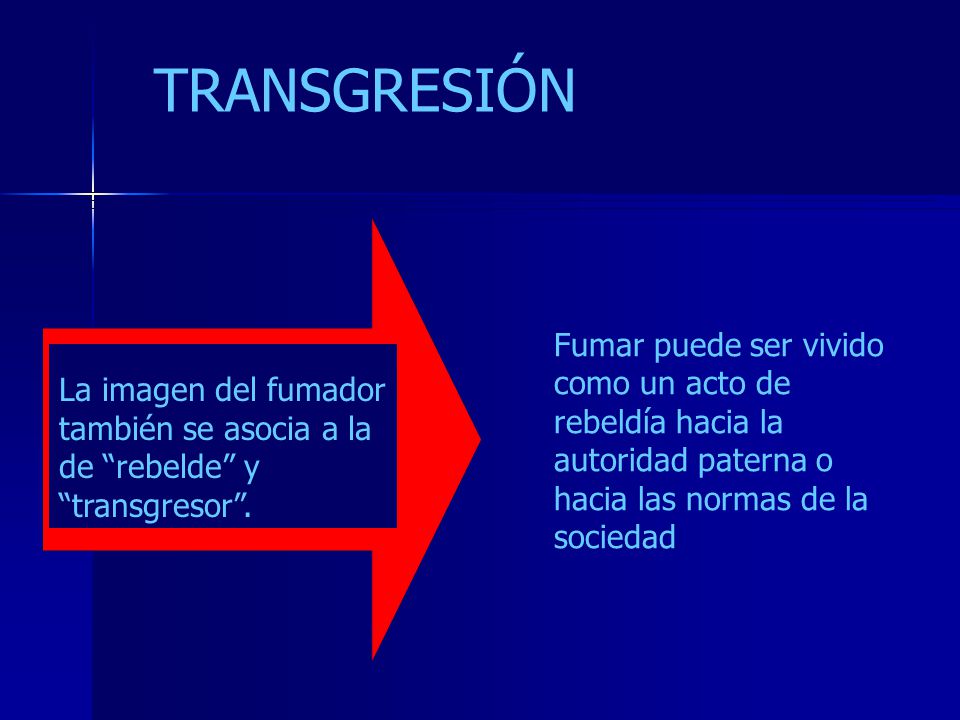 TRANSGRESIÓN

La imagen del fumador también se asocia a la de “rebelde” y “transgresor”.

Fumar puede ser vivido como un acto de rebeldía hacia la autoridad paterna o hacia las normas de la sociedad